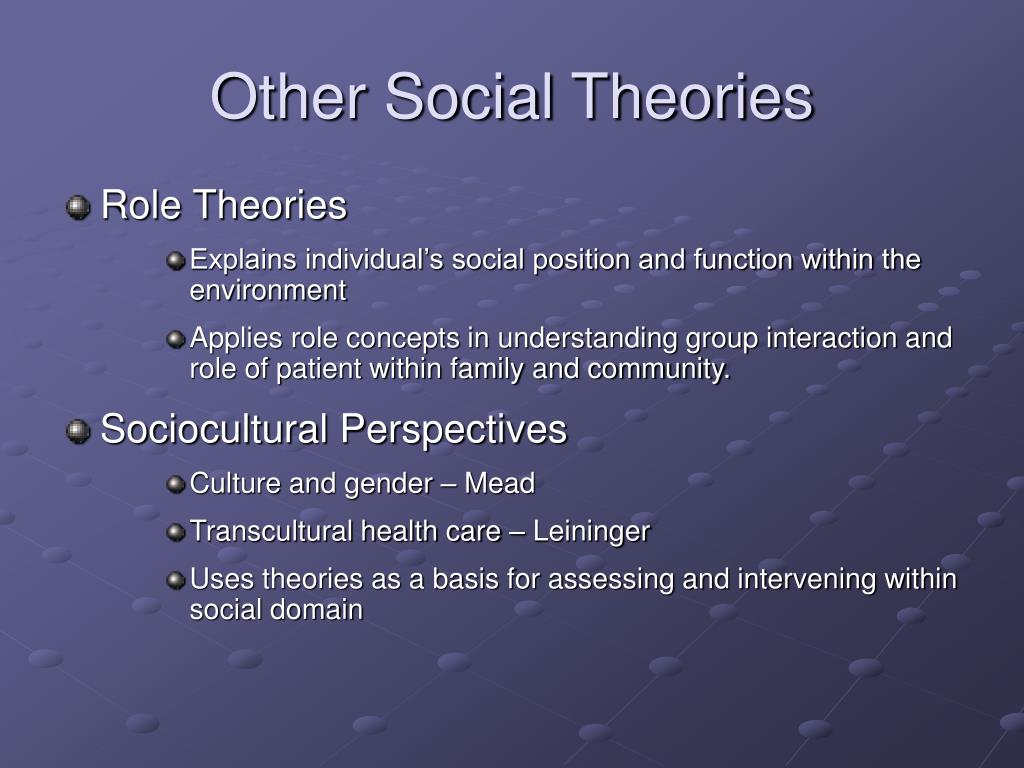 Other Social Theories

Role Theories

Explains individual’s social position and function within the environment

Applies role concepts in understanding group interaction and role of patient within family and community.

Sociocultural Perspectives

Culture and gender – Mead

Transcultural health care – Leininger

Uses theories as a basis for assessing and intervening within social domain